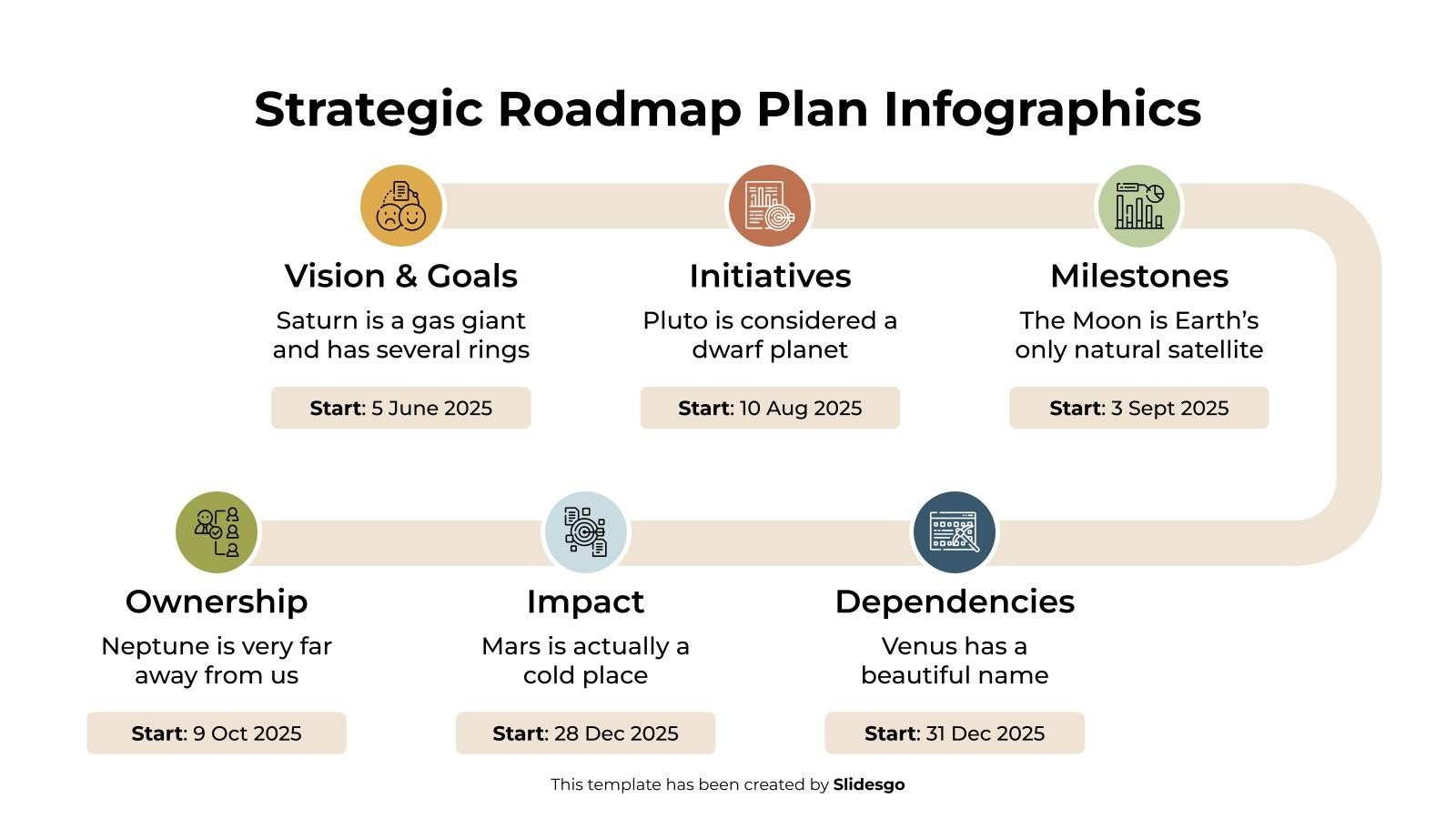 Strategic Roadmap Plan Infographics

Vision & Goals
Saturn is a gas giant and has several rings
Start: 5 June 2025

Initiatives
Pluto is considered a dwarf planet
Start: 10 Aug 2025

Milestones
The Moon is Earth’s only natural satellite
Start: 3 Sept 2025

Ownership
Neptune is very far away from us
Start: 9 Oct 2025

Impact
Mars is actually a cold place
Start: 28 Dec 2025

Dependencies
Venus has a beautiful name
Start: 31 Dec 2025

This template has been created by Slidesgo